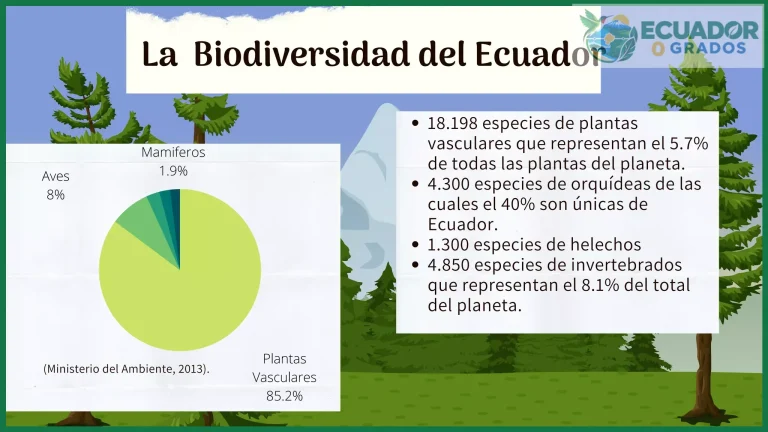 La Biodiversidad del Ecuador

ECUADOR
0 GRADOS

Mamiferos
1.9%

Aves
8%

Plantas
Vasculares
85.2%

(Ministerio del Ambiente, 2013).

• 18.198 especies de plantas vasculares que representan el 5.7% de todas las plantas del planeta.
• 4.300 especies de orquídeas de las cuales el 40% son únicas de Ecuador.
• 1.300 especies de helechos
• 4.850 especies de invertebrados que representan el 8.1% del total del planeta.